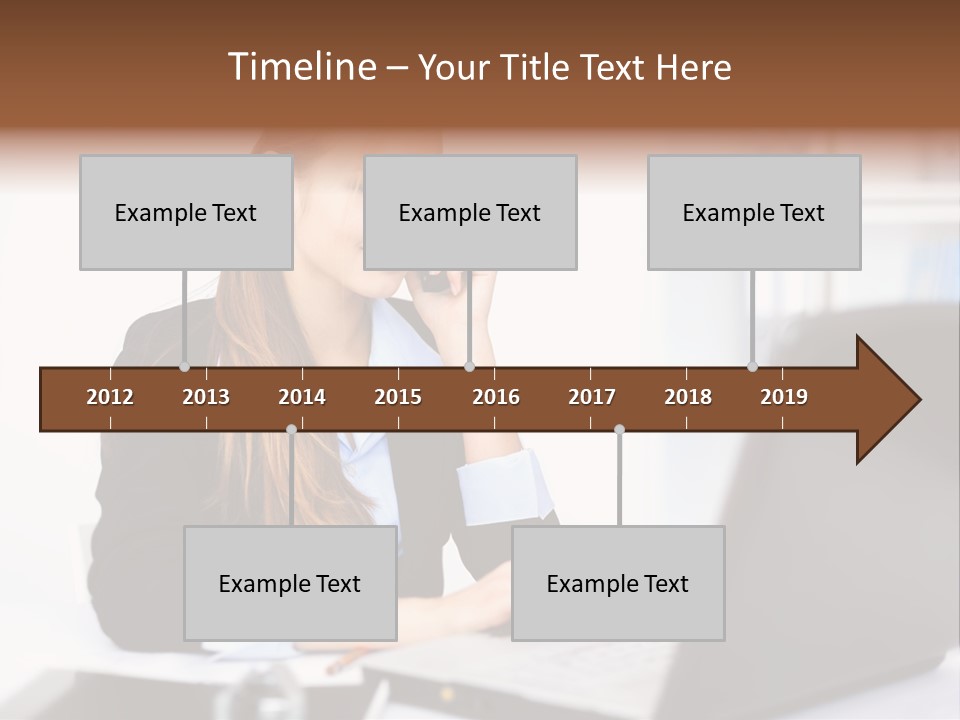 Timeline – Your Title Text Here

Example Text

Example Text

Example Text

2012 2013 2014 2015 2016 2017 2018 2019

Example Text

Example Text